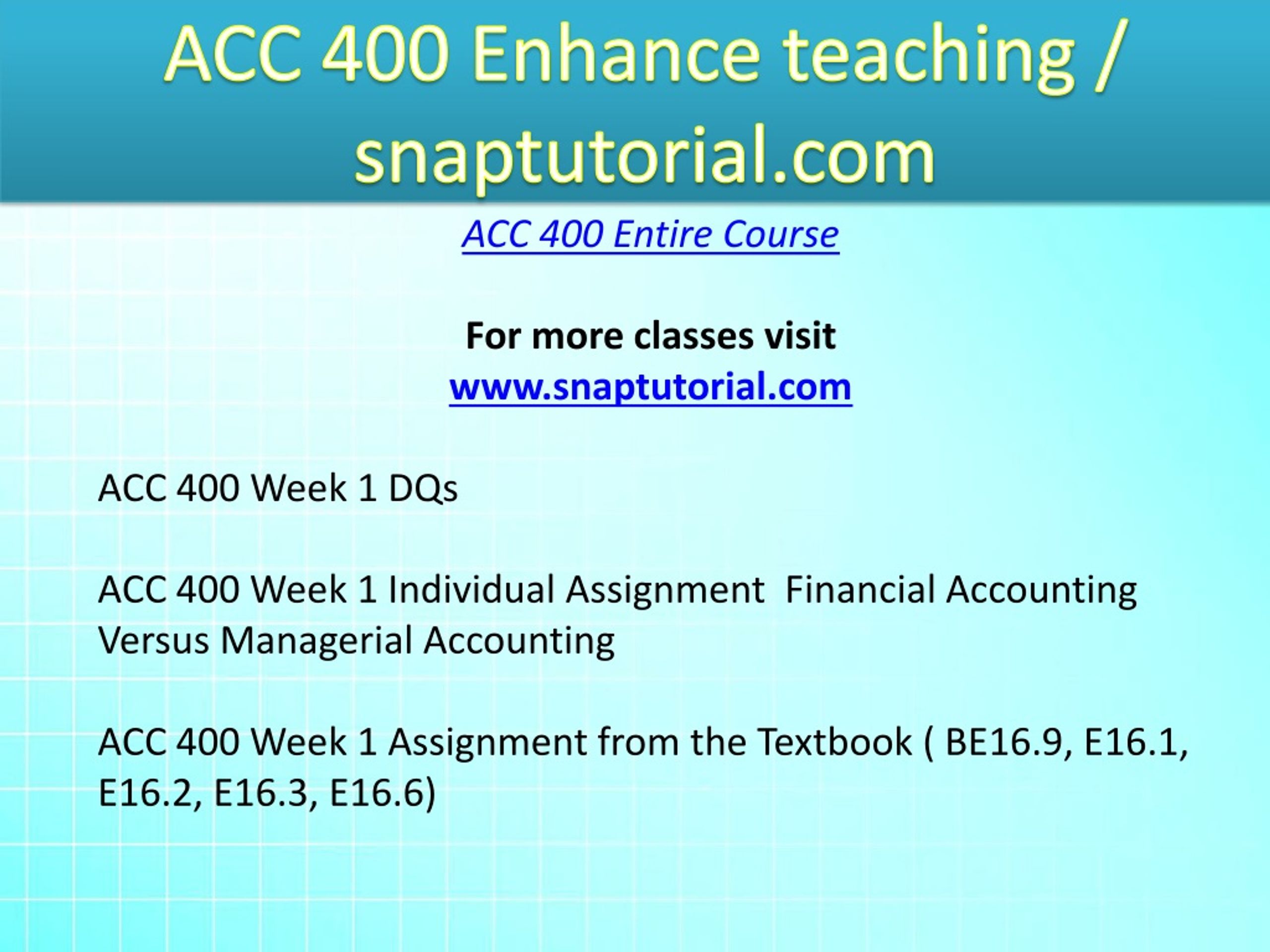 ACC 400 Enhance teaching / snaptutorial.com

ACC 400 Entire Course

For more classes visit
www.snaptutorial.com

ACC 400 Week 1 DQs

ACC 400 Week 1 Individual Assignment  Financial Accounting Versus Managerial Accounting

ACC 400 Week 1 Assignment from the Textbook ( BE16.9, E16.1, E16.2, E16.3, E16.6)